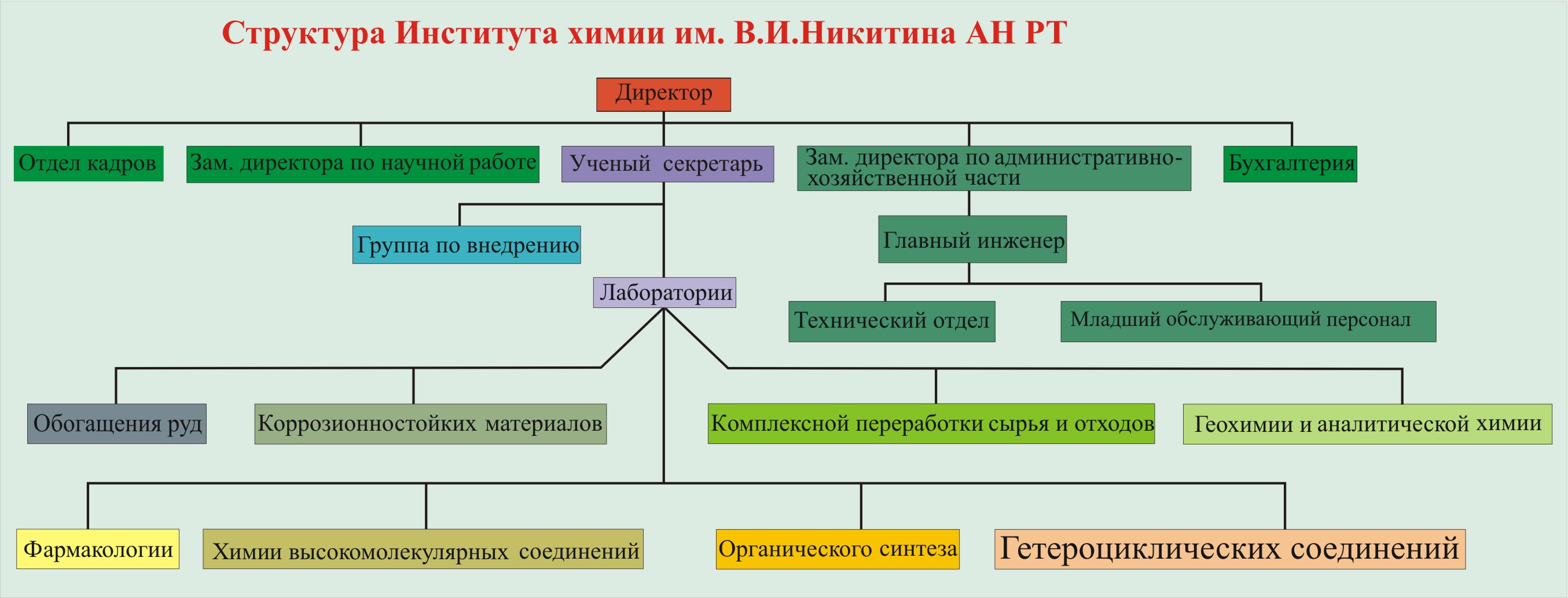 Структура Института химии им. В.И.Никитина АН РТ

Директор

Отдел кадров

Зам. директора по научной работе

Ученый секретарь

Зам. директора по административно-хозяйственной части

Бухгалтерия

Группа по внедрению

Главный инженер

Лаборатории

Технический отдел

Младший обслуживающий персонал

Обогащения руд

Коррозионностойких материалов

Комплексной переработки сырья и отходов

Геохимии и аналитической химии

Фармакологии

Химии высокомолекулярных соединений

Органического синтеза

Гетероциклических соединений